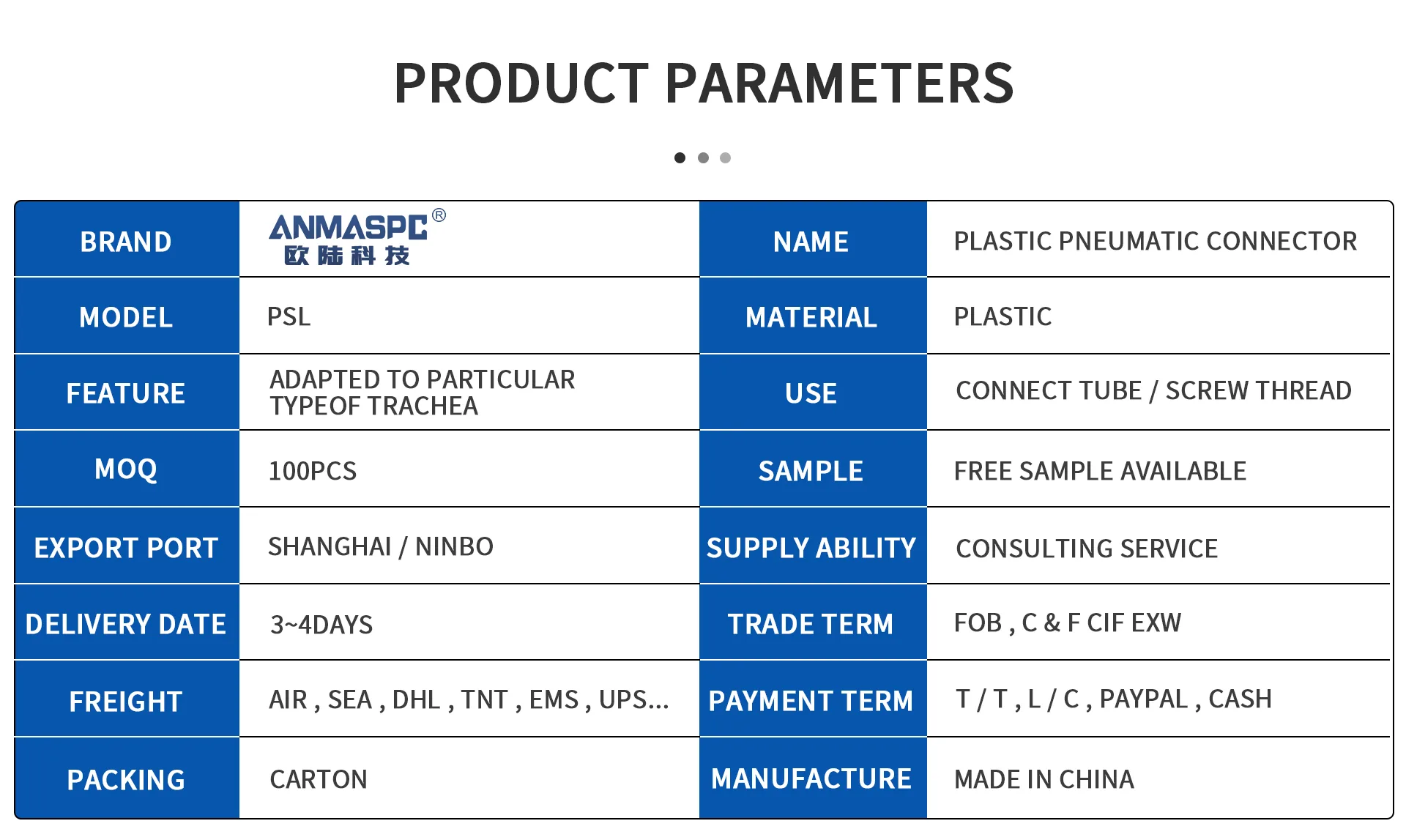 PRODUCT PARAMETERS

| BRAND | ANMASPC® 欧陆科技 | NAME | PLASTIC PNEUMATIC CONNECTOR |
|---|---|---|---|
| MODEL | PSL | MATERIAL | PLASTIC |
| FEATURE | ADAPTED TO PARTICULAR TYPEOF TRACHEA | USE | CONNECT TUBE / SCREW THREAD |
| MOQ | 100PCS | SAMPLE | FREE SAMPLE AVAILABLE |
| EXPORT PORT | SHANGHAI / NINBO | SUPPLY ABILITY | CONSULTING SERVICE |
| DELIVERY DATE | 3~4DAYS | TRADE TERM | FOB , C & F CIF EXW |
| FREIGHT | AIR , SEA , DHL , TNT , EMS , UPS... | PAYMENT TERM | T / T , L / C , PAYPAL , CASH |
| PACKING | CARTON | MANUFACTURE | MADE IN CHINA |